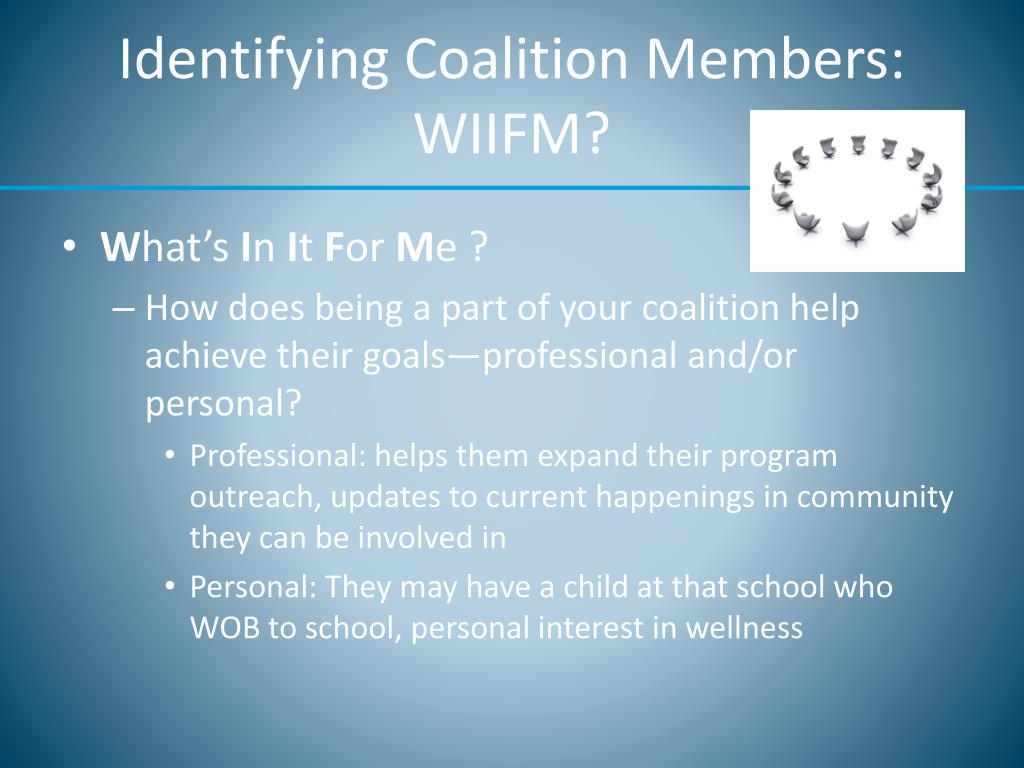 Identifying Coalition Members: WIIFM?

• What's In It For Me ?
– How does being a part of your coalition help achieve their goals—professional and/or personal?
• Professional: helps them expand their program outreach, updates to current happenings in community they can be involved in
• Personal: They may have a child at that school who WOB to school, personal interest in wellness